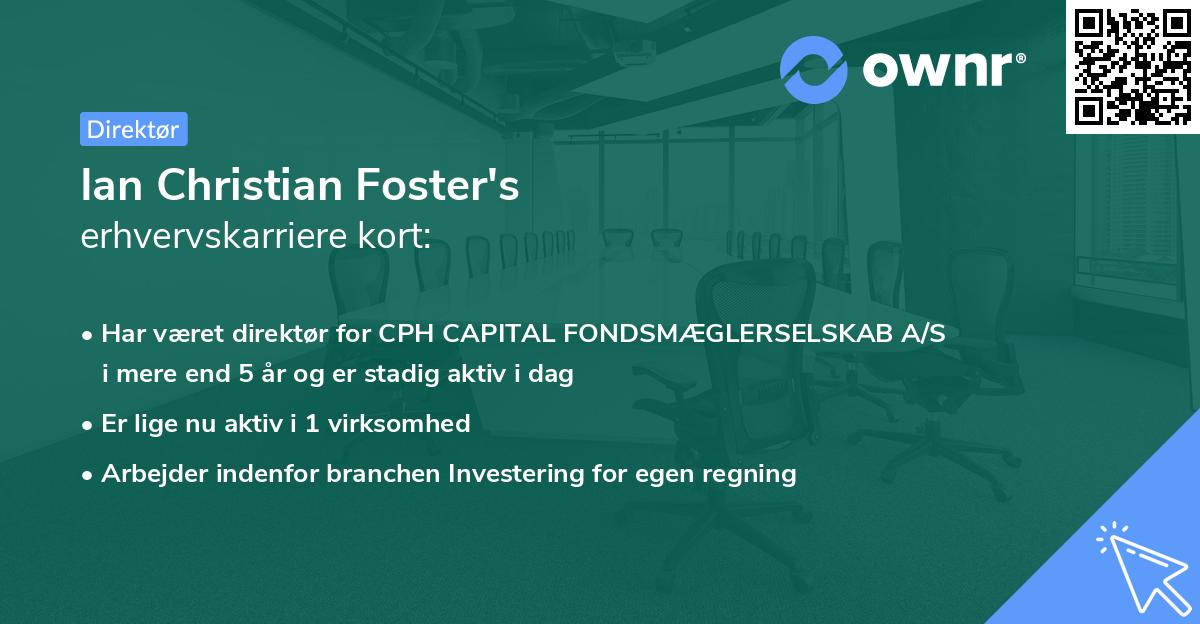 ownr®

Direktør

Ian Christian Foster's
erhvervskarriere kort:

• Har været direktør for CPH CAPITAL FONDSMÆGLERSELSKAB A/S i mere end 5 år og er stadig aktiv i dag
• Er lige nu aktiv i 1 virksomhed
• Arbejder indenfor branchen Investering for egen regning